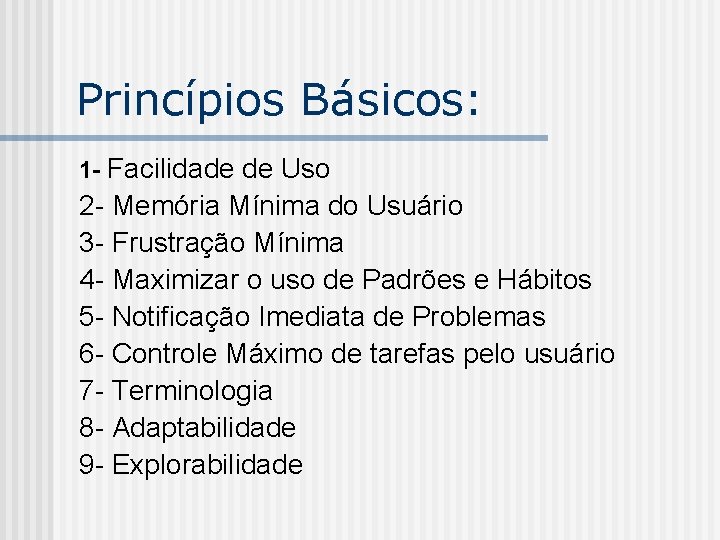 Princípios Básicos:

1- Facilidade de Uso
2- Memória Mínima do Usuário
3- Frustração Mínima
4- Maximizar o uso de Padrões e Hábitos
5- Notificação Imediata de Problemas
6- Controle Máximo de tarefas pelo usuário
7- Terminologia
8- Adaptabilidade
9- Explorabilidade